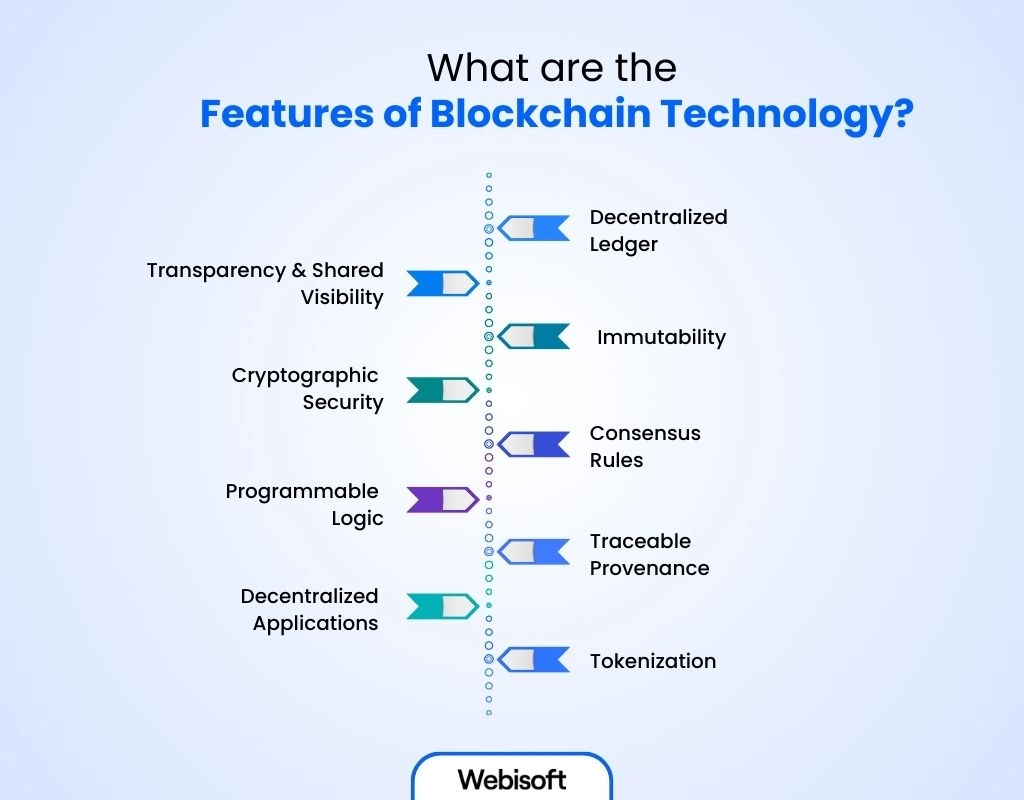 What are the
Features of Blockchain Technology?

Decentralized Ledger

Transparency & Shared Visibility

Immutability

Cryptographic Security

Consensus Rules

Programmable Logic

Traceable Provenance

Decentralized Applications

Tokenization

Webisoft